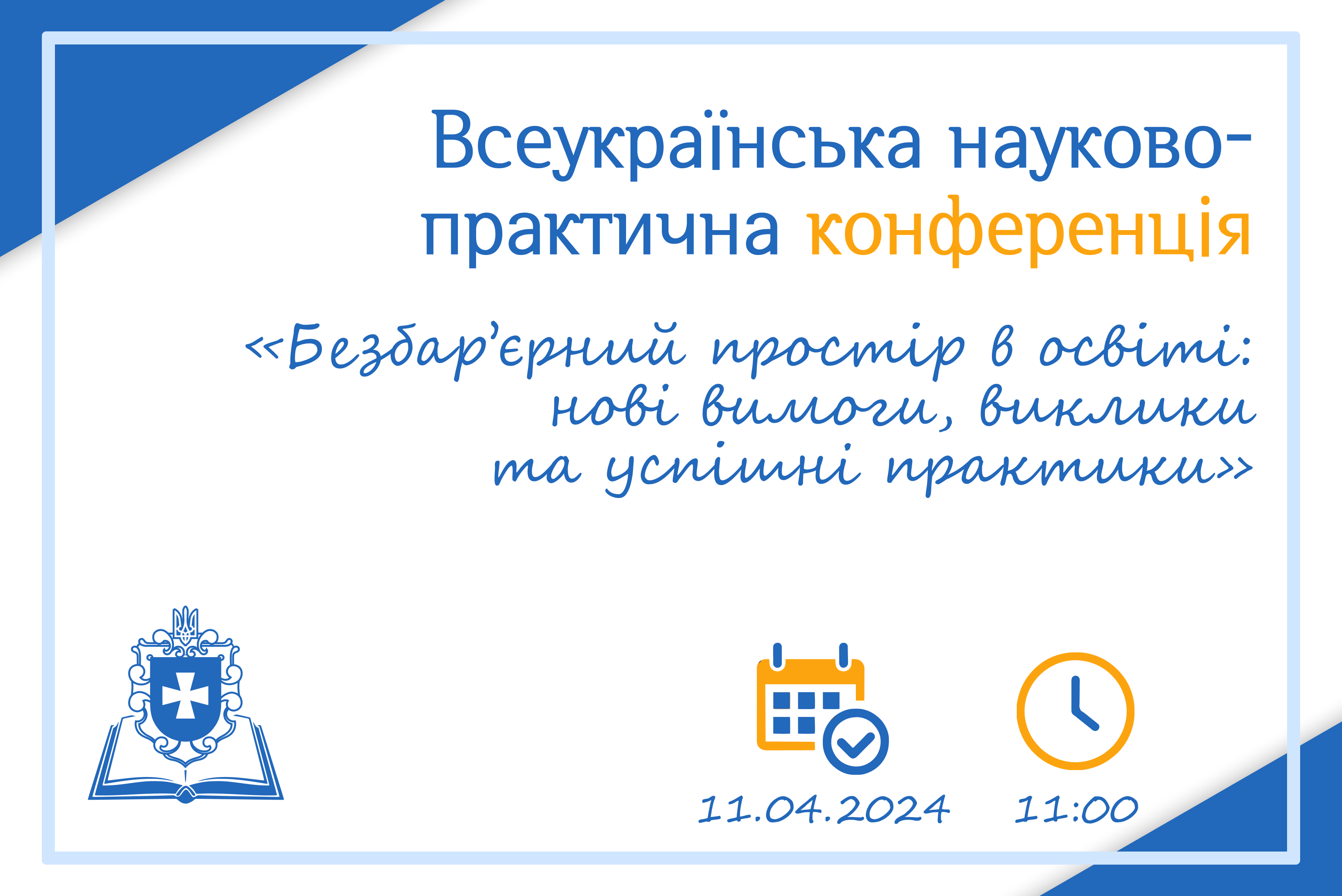 Всеукраїнська науково-практична конференція

«Безбар'єрний простір в освіті: нові вимоги, виклики та успішні практики»

11.04.2024

11:00